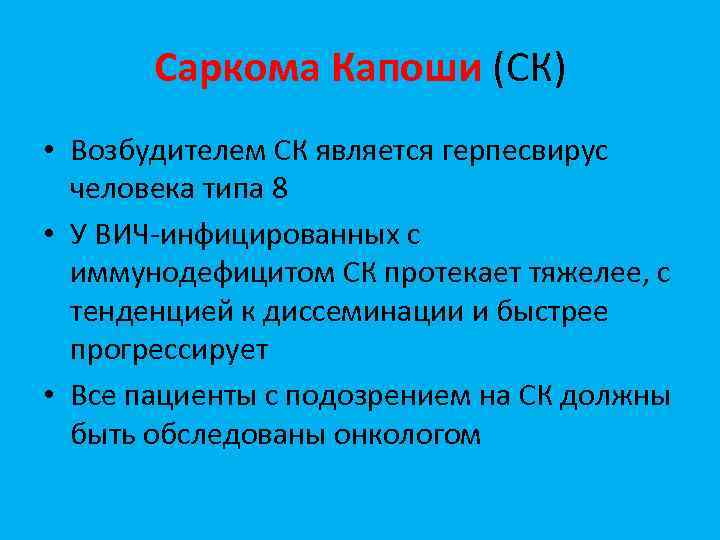 Саркома Капоши (СК)

• Возбудителем СК является герпесвирус человека типа 8

• У ВИЧ-инфицированных с иммунодефицитом СК протекает тяжелее, с тенденцией к диссеминации и быстрее прогрессирует

• Все пациенты с подозрением на СК должны быть обследованы онкологом